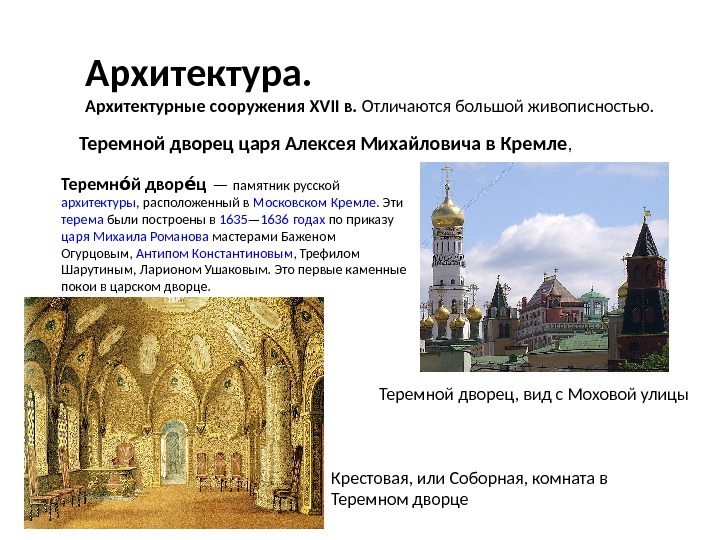 Архитектура.
Архитектурные сооружения XVII в. Отличаются большой живописностью.

Теремной дворец царя Алексея Михайловича в Кремле,

Теремно́й дворе́ц — памятник русской архитектуры, расположенный в Московском Кремле. Эти терема были построены в 1635—1636 годах по приказу царя Михаила Романова мастерами Баженом Огурцовым, Антипом Константиновым, Трефилом Шарутиным, Ларионом Ушаковым. Это первые каменные покои в царском дворце.

Теремной дворец, вид с Моховой улицы

Крестовая, или Соборная, комната в Теремном дворце